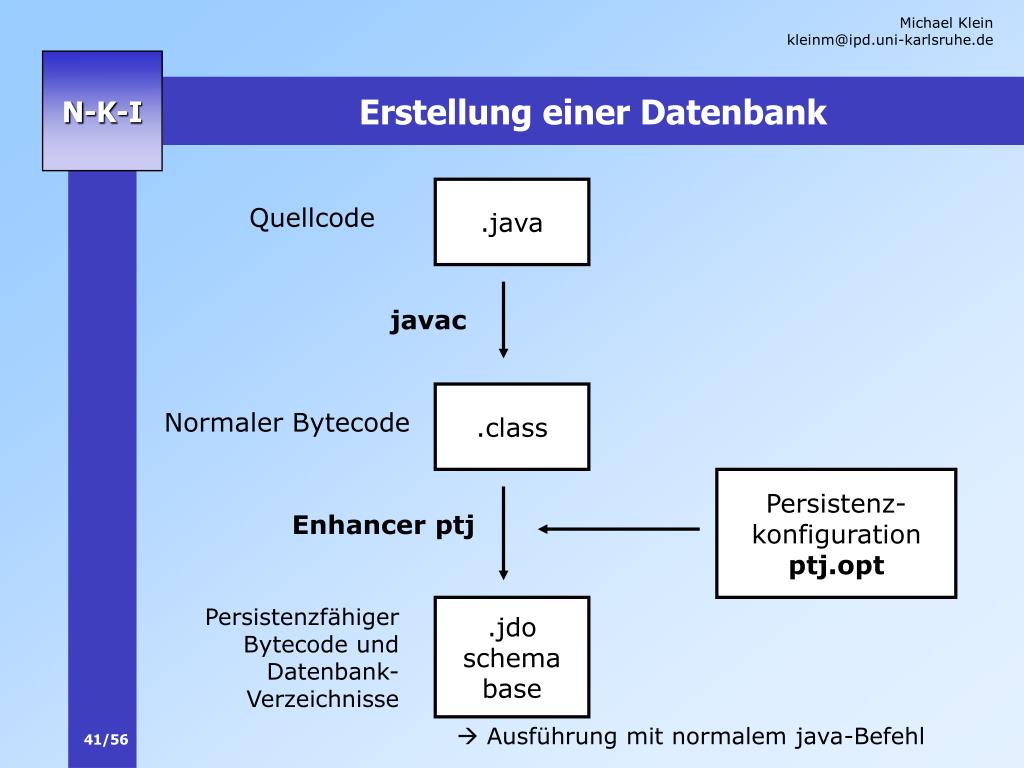 Michael Klein
kleinm@ipd.uni-karlsruhe.de

N-K-I

Erstellung einer Datenbank

Quellcode

.java

javac

Normaler Bytecode

.class

Enhancer ptj

Persistenz-konfiguration
ptj.opt

Persistenzfähiger Bytecode und Datenbank-Verzeichnisse

.jdo
schema
base

→ Ausführung mit normalem java-Befehl

41/56